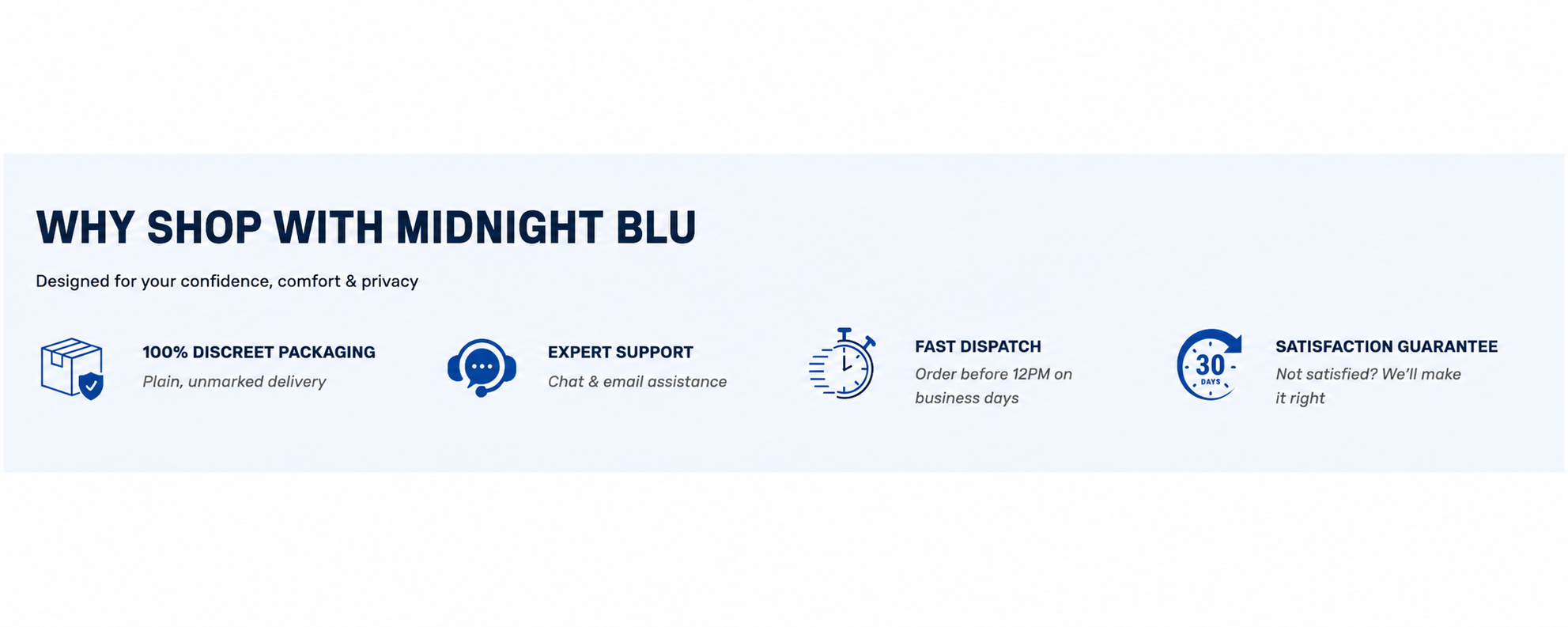 WHY SHOP WITH MIDNIGHT BLU

Designed for your confidence, comfort & privacy

100% DISCREET PACKAGING
Plain, unmarked delivery

EXPERT SUPPORT
Chat & email assistance

FAST DISPATCH
Order before 12PM on business days

30 DAYS

SATISFACTION GUARANTEE
Not satisfied? We'll make it right